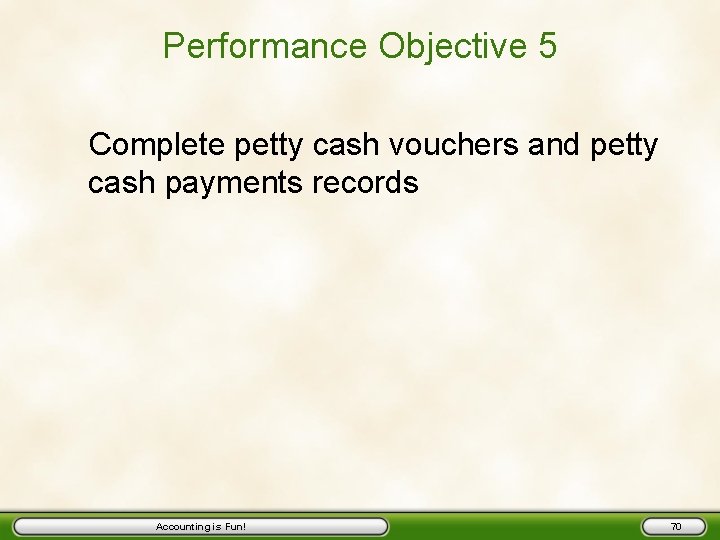 Performance Objective 5

Complete petty cash vouchers and petty cash payments records

Accounting is Fun!

70